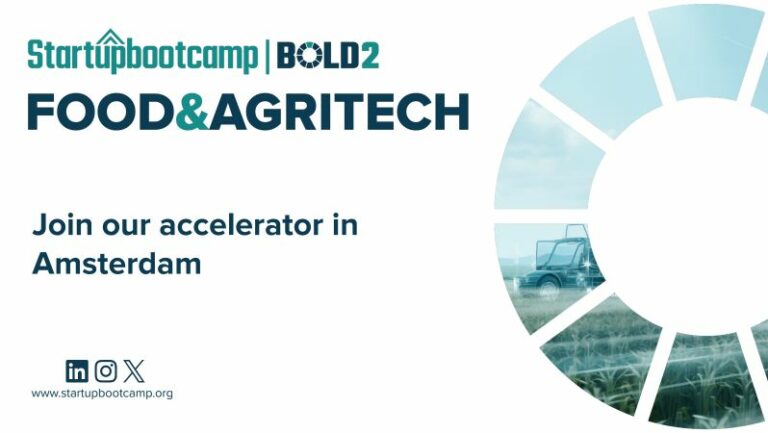 Startupbootcamp | BOLD2
FOOD&AGRITECH

Join our accelerator in Amsterdam

www.startupbootcamp.org